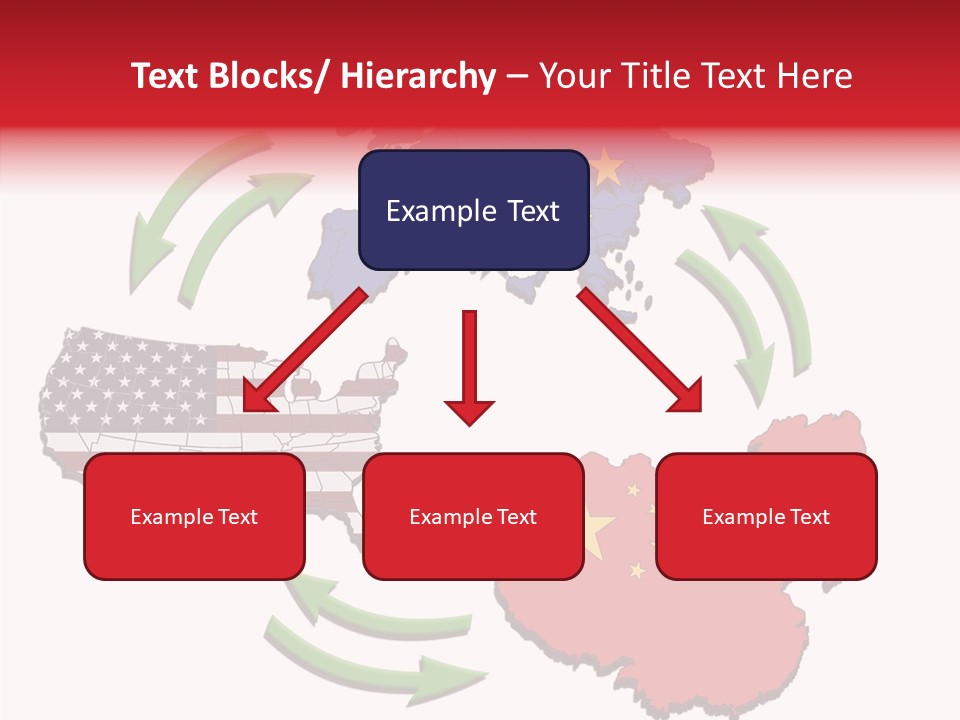 Text Blocks/ Hierarchy – Your Title Text Here

Example Text

Example Text

Example Text

Example Text